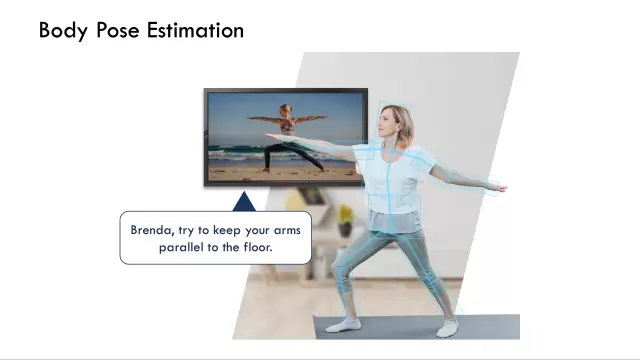 Body Pose Estimation

Brenda, try to keep your arms parallel to the floor.